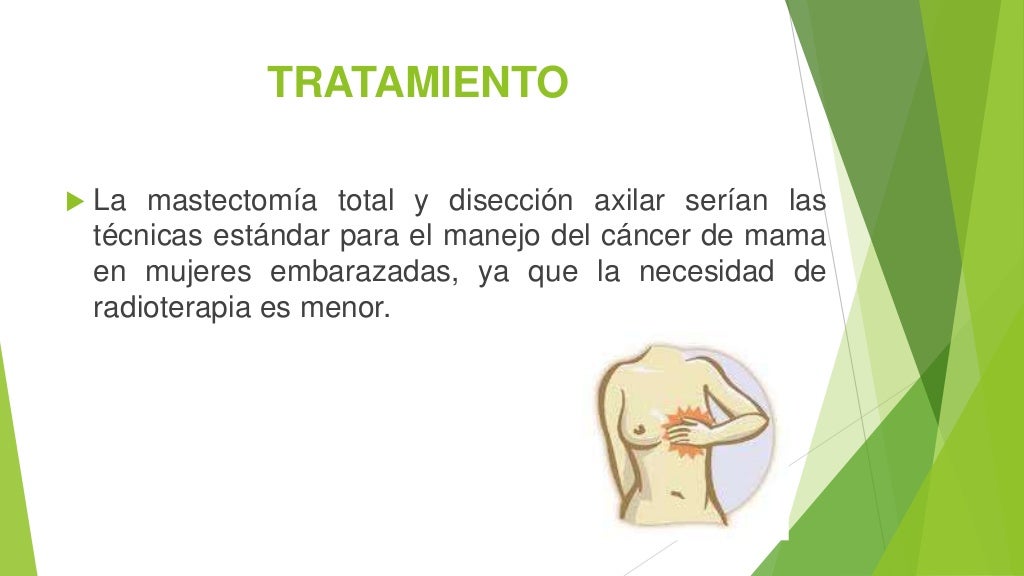 TRATAMIENTO

La mastectomía total y disección axilar serían las técnicas estándar para el manejo del cáncer de mama en mujeres embarazadas, ya que la necesidad de radioterapia es menor.